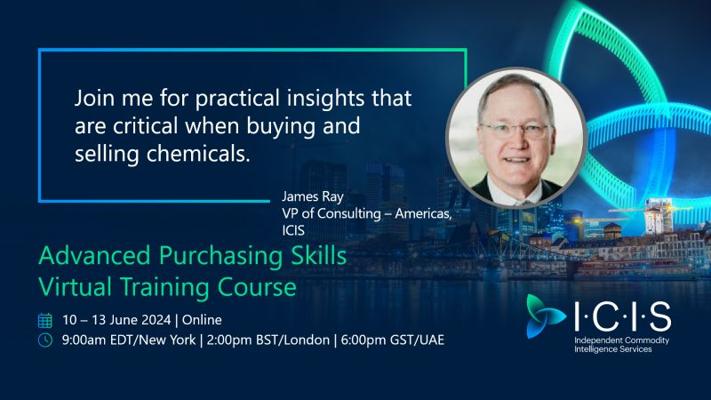 Join me for practical insights that are critical when buying and selling chemicals.

James Ray
VP of Consulting – Americas, ICIS

Advanced Purchasing Skills
Virtual Training Course

10 – 13 June 2024 | Online
9:00am EDT/New York | 2:00pm BST/London | 6:00pm GST/UAE

I·C·I·S
Independent Commodity Intelligence Services